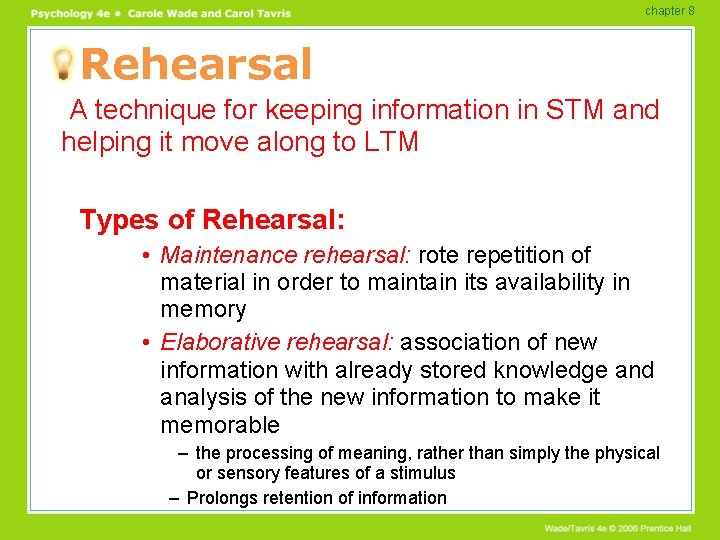 Psychology 4e • Carole Wade and Carol Tavris

chapter 8

Rehearsal

A technique for keeping information in STM and helping it move along to LTM

Types of Rehearsal:

• Maintenance rehearsal: rote repetition of material in order to maintain its availability in memory

• Elaborative rehearsal: association of new information with already stored knowledge and analysis of the new information to make it memorable

– the processing of meaning, rather than simply the physical or sensory features of a stimulus

– Prolongs retention of information

Wade/Tavris 4e © 2006 Prentice Hall